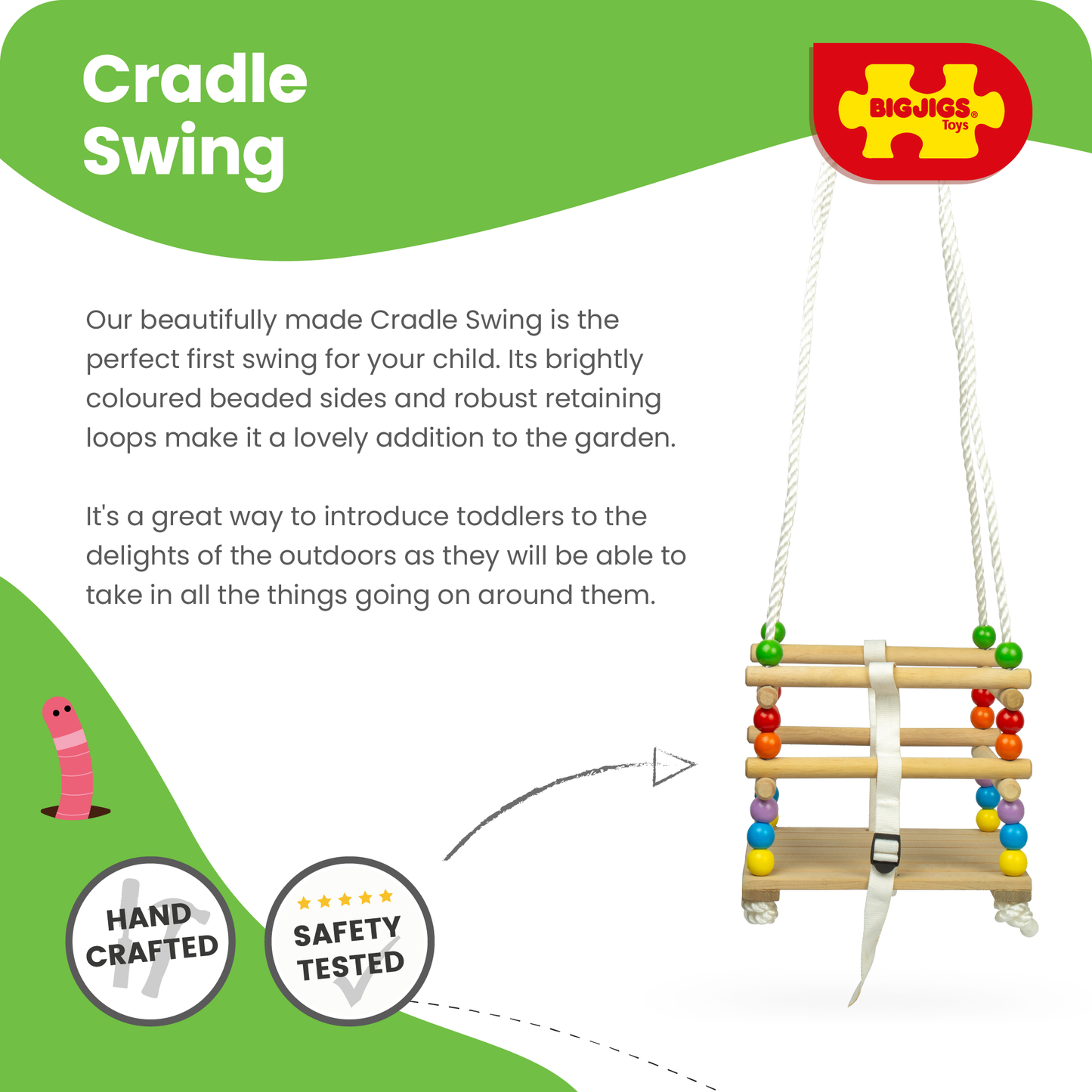 Cradle Swing

BIGJIGS® Toys

Our beautifully made Cradle Swing is the perfect first swing for your child. Its brightly coloured beaded sides and robust retaining loops make it a lovely addition to the garden.

It's a great way to introduce toddlers to the delights of the outdoors as they will be able to take in all the things going on around them.

HAND CRAFTED

SAFETY TESTED